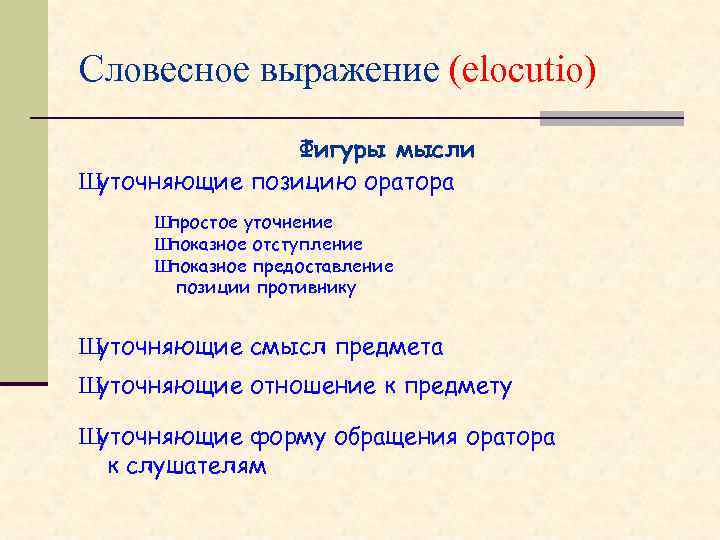 Словесное выражение (elocutio)

Фигуры мысли

Шуточняющие позицию оратора

Шпростое уточнение
Шпоказное отступление
Шпоказное предоставление позиции противнику

Шуточняющие смысл предмета

Шуточняющие отношение к предмету

Шуточняющие форму обращения оратора к слушателям